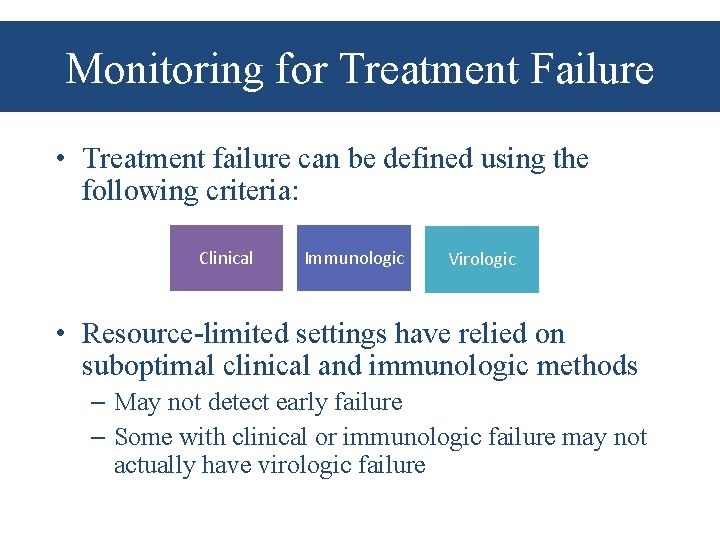 Monitoring for Treatment Failure

• Treatment failure can be defined using the following criteria:

Clinical

Immunologic

Virologic

• Resource-limited settings have relied on suboptimal clinical and immunologic methods
– May not detect early failure
– Some with clinical or immunologic failure may not actually have virologic failure